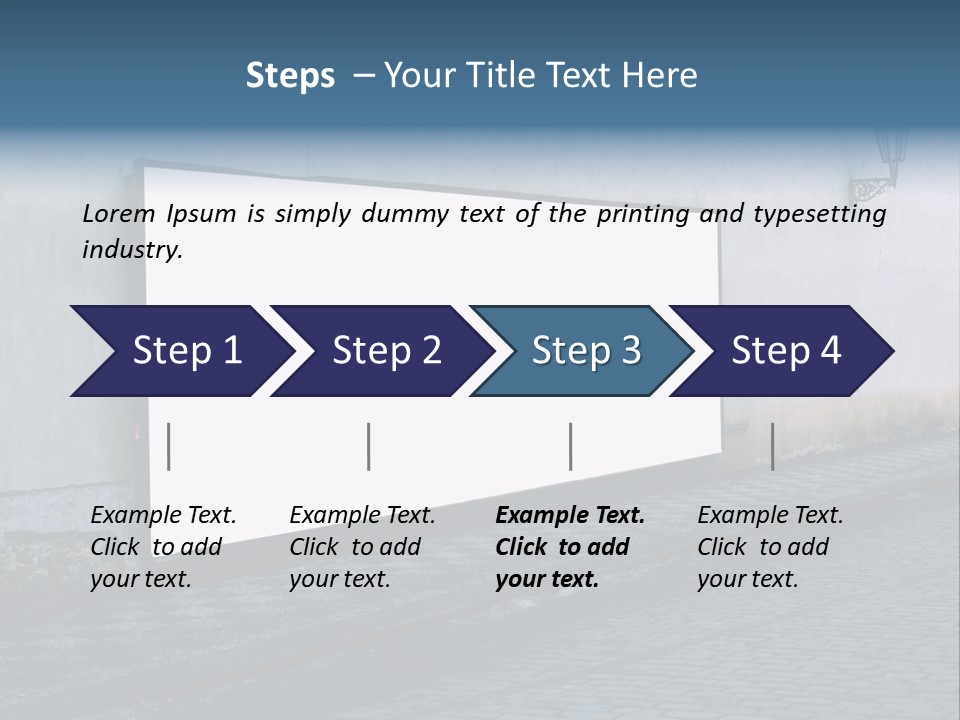 Steps – Your Title Text Here

Lorem Ipsum is simply dummy text of the printing and typesetting industry.

Step 1

Step 2

Step 3

Step 4

Example Text. Click to add your text.

Example Text. Click to add your text.

Example Text. Click to add your text.

Example Text. Click to add your text.